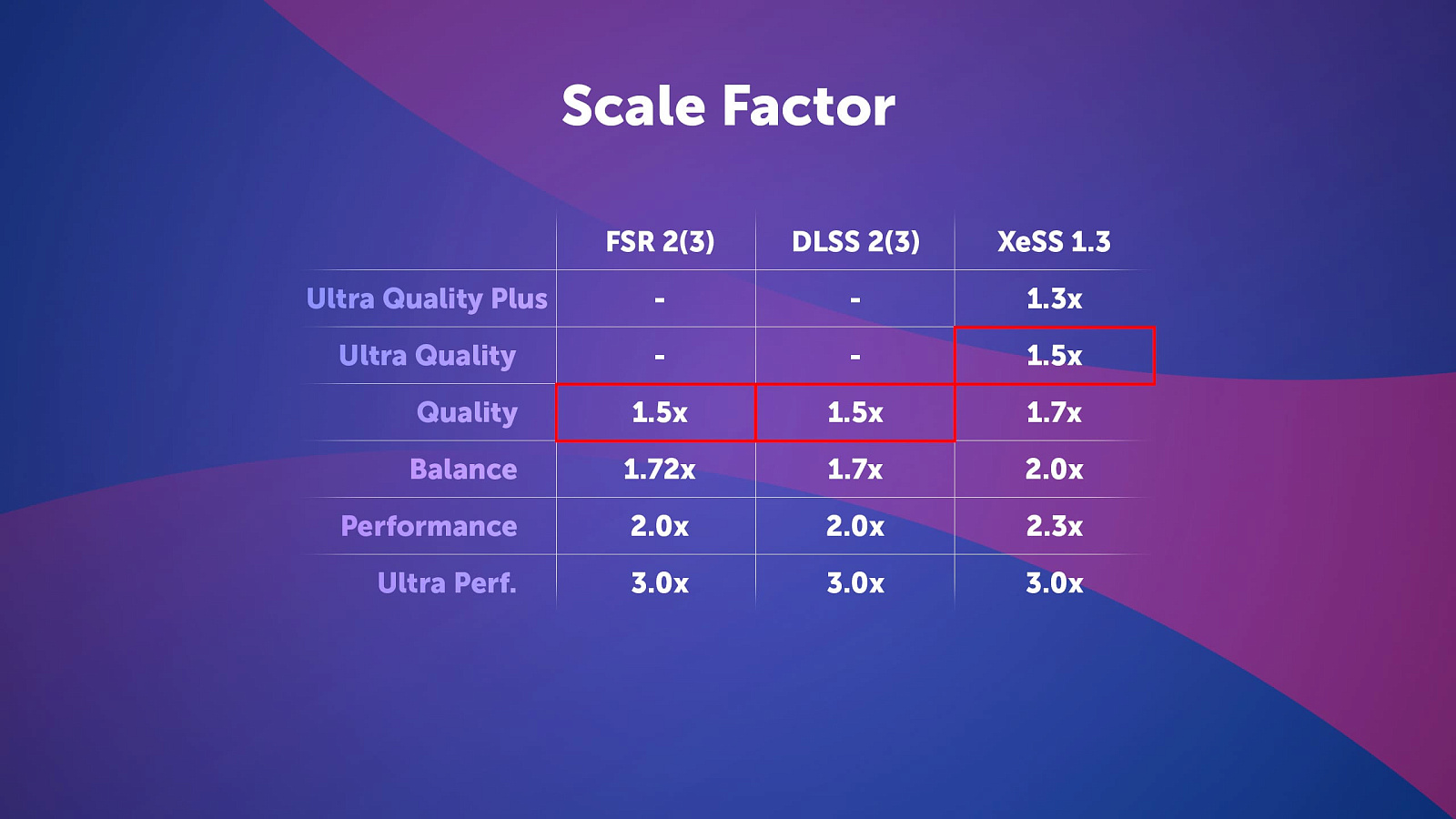 Scale Factor

| | FSR 2(3) | DLSS 2(3) | XeSS 1.3 |
|---|---|---|---|
| Ultra Quality Plus | - | - | 1.3x |
| Ultra Quality | - | - | 1.5x |
| Quality | 1.5x | 1.5x | 1.7x |
| Balance | 1.72x | 1.7x | 2.0x |
| Performance | 2.0x | 2.0x | 2.3x |
| Ultra Perf. | 3.0x | 3.0x | 3.0x |